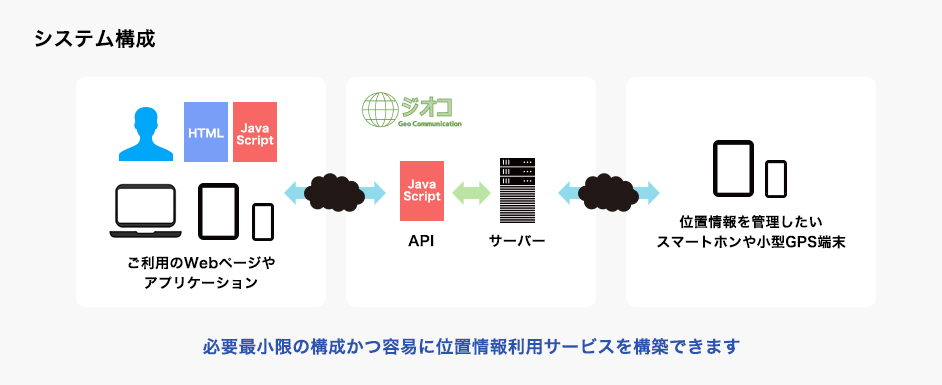 システム構成

HTML

Java Script

ご利用のWebページやアプリケーション

ジオコ
Geo Communication

Java Script

API

サーバー

位置情報を管理したいスマートホンや小型GPS端末

必要最小限の構成かつ容易に位置情報利用サービスを構築できます